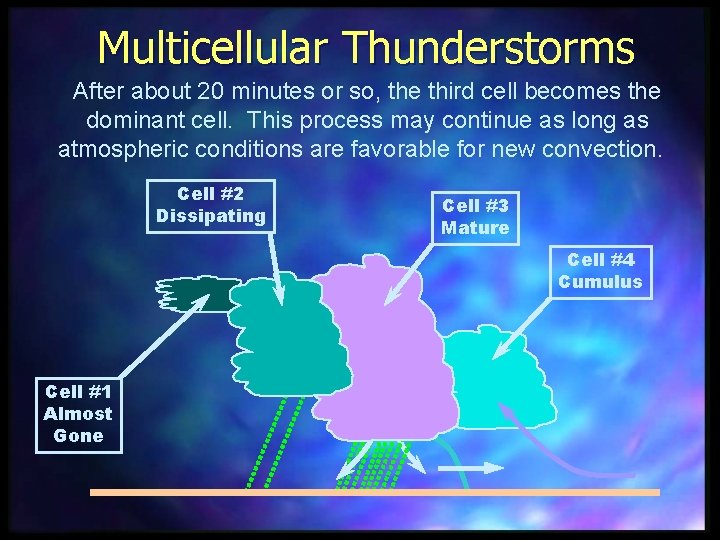 Multicellular Thunderstorms

After about 20 minutes or so, the third cell becomes the dominant cell. This process may continue as long as atmospheric conditions are favorable for new convection.

Cell #2
Dissipating

Cell #3
Mature

Cell #4
Cumulus

Cell #1
Almost
Gone